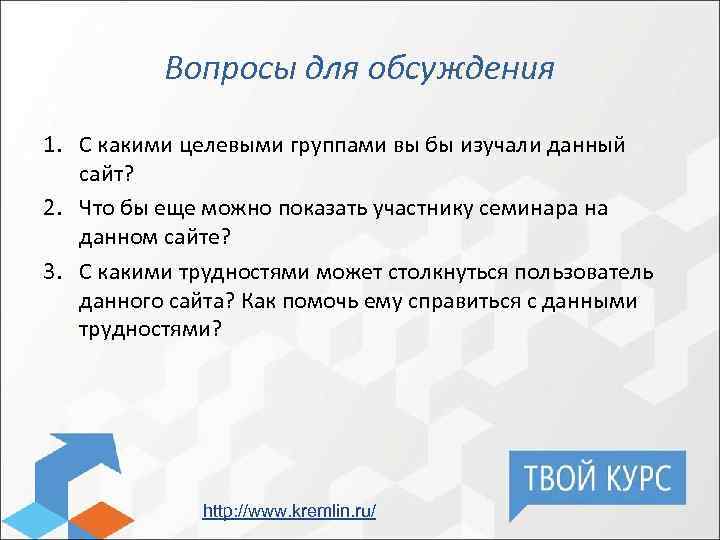 Вопросы для обсуждения

1. С какими целевыми группами вы бы изучали данный сайт?
2. Что бы еще можно показать участнику семинара на данном сайте?
3. С какими трудностями может столкнуться пользователь данного сайта? Как помочь ему справиться с данными трудностями?

ТВОЙ КУРС

http://www.kremlin.ru/